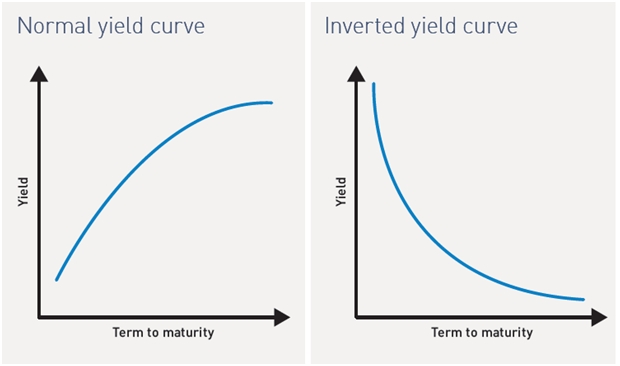 Normal yield curve

Yield

Term to maturity

Inverted yield curve

Yield

Term to maturity